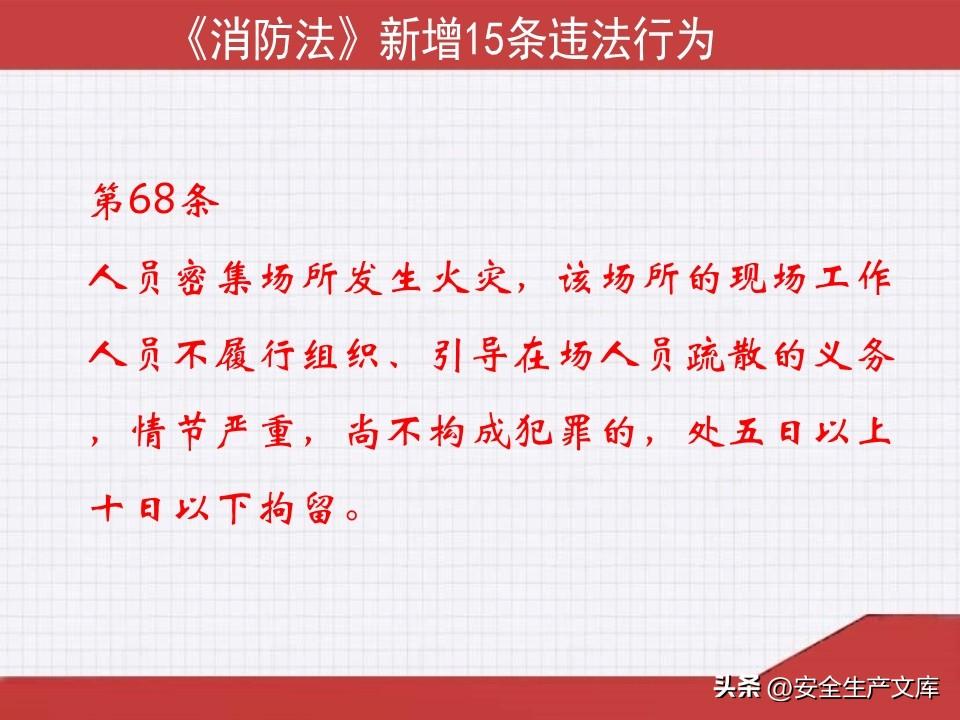 《消防法》新增15条违法行为

第68条

人员密集场所发生火灾，该场所的现场工作人员不履行组织、引导在场人员疏散的义务，情节严重，尚不构成犯罪的，处五日以上十日以下拘留。

头条 @安全生产文库